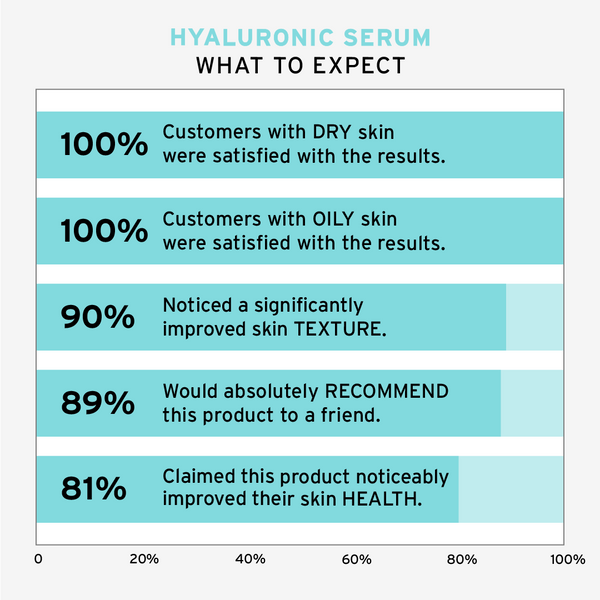 HYALURONIC SERUM
WHAT TO EXPECT

100% Customers with DRY skin were satisfied with the results.

100% Customers with OILY skin were satisfied with the results.

90% Noticed a significantly improved skin TEXTURE.

89% Would absolutely RECOMMEND this product to a friend.

81% Claimed this product noticeably improved their skin HEALTH.

0 20% 40% 60% 80% 100%